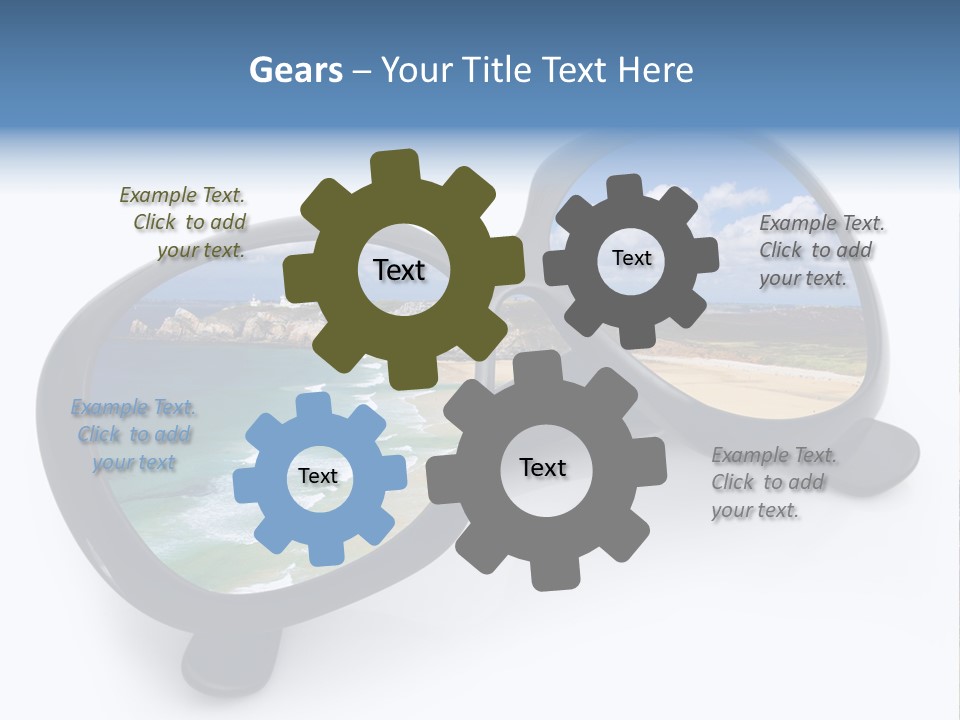 Gears – Your Title Text Here

Example Text. Click to add your text.

Text

Text

Example Text. Click to add your text.

Example Text. Click to add your text

Text

Text

Example Text. Click to add your text.